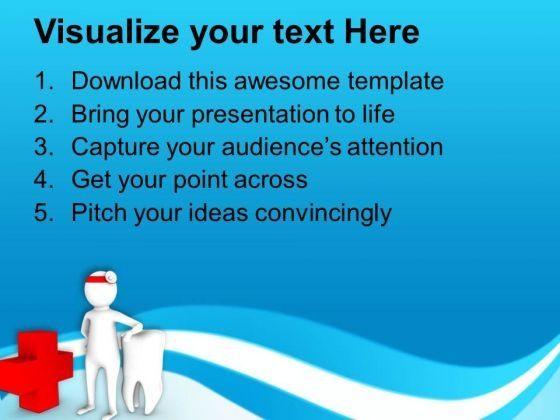 Visualize your text Here

1. Download this awesome template
2. Bring your presentation to life
3. Capture your audience's attention
4. Get your point across
5. Pitch your ideas convincingly